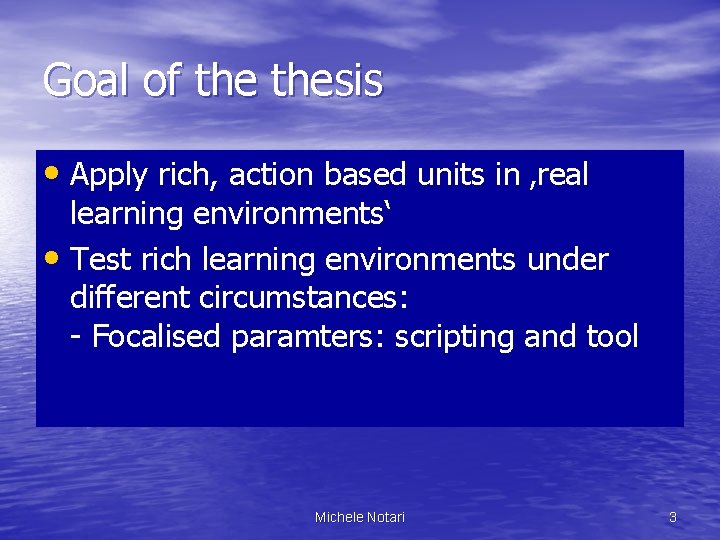 Goal of the thesis

• Apply rich, action based units in ‚real learning environments‘

• Test rich learning environments under different circumstances:
- Focalised paramters: scripting and tool

Michele Notari

3